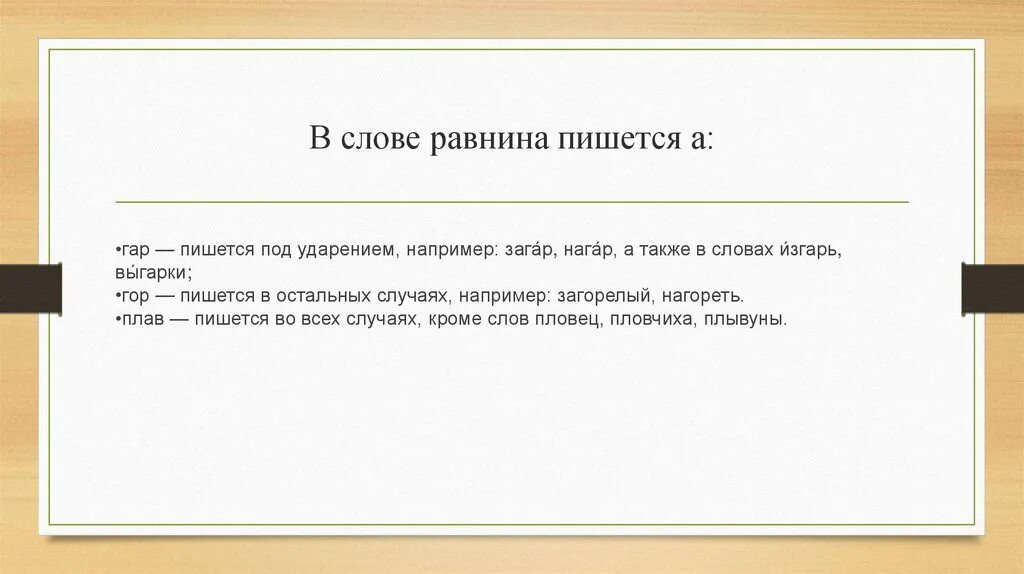 В слове равнина пишется а:

•гар — пишется под ударением, например: зага́р, нага́р, а также в словах и́згарь, вы́гарки;
•гор — пишется в остальных случаях, например: загорелый, нагореть.
•плав — пишется во всех случаях, кроме слов пловец, пловчиха, плывуны.